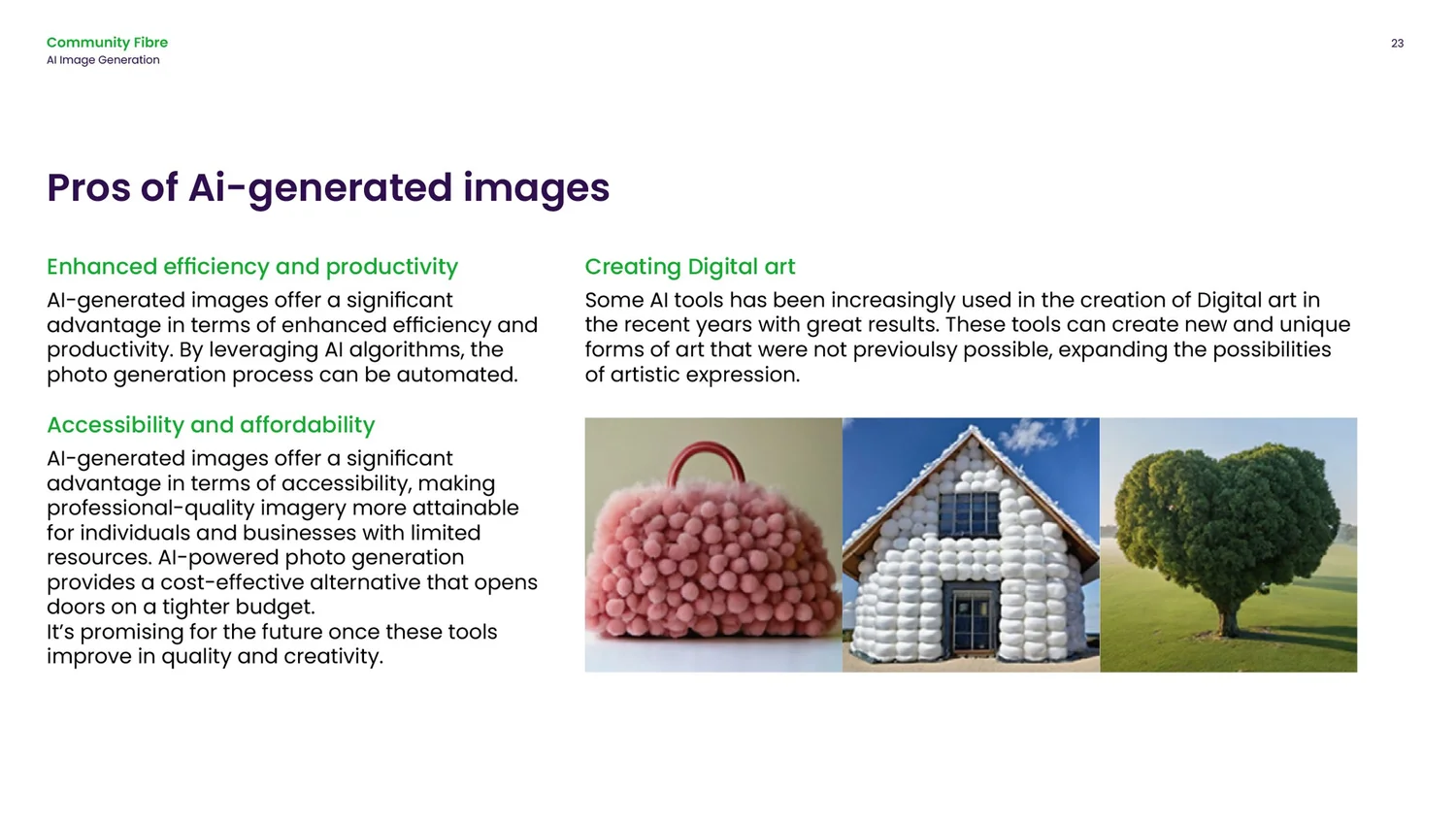 Community Fibre
AI Image Generation

23

Pros of Ai-generated images

Enhanced efficiency and productivity
AI-generated images offer a significant advantage in terms of enhanced efficiency and productivity. By leveraging AI algorithms, the photo generation process can be automated.

Accessibility and affordability
AI-generated images offer a significant advantage in terms of accessibility, making professional-quality imagery more attainable for individuals and businesses with limited resources. AI-powered photo generation provides a cost-effective alternative that opens doors on a tighter budget.
It's promising for the future once these tools improve in quality and creativity.

Creating Digital art
Some AI tools has been increasingly used in the creation of Digital art in the recent years with great results. These tools can create new and unique forms of art that were not previoulsy possible, expanding the possibilities of artistic expression.